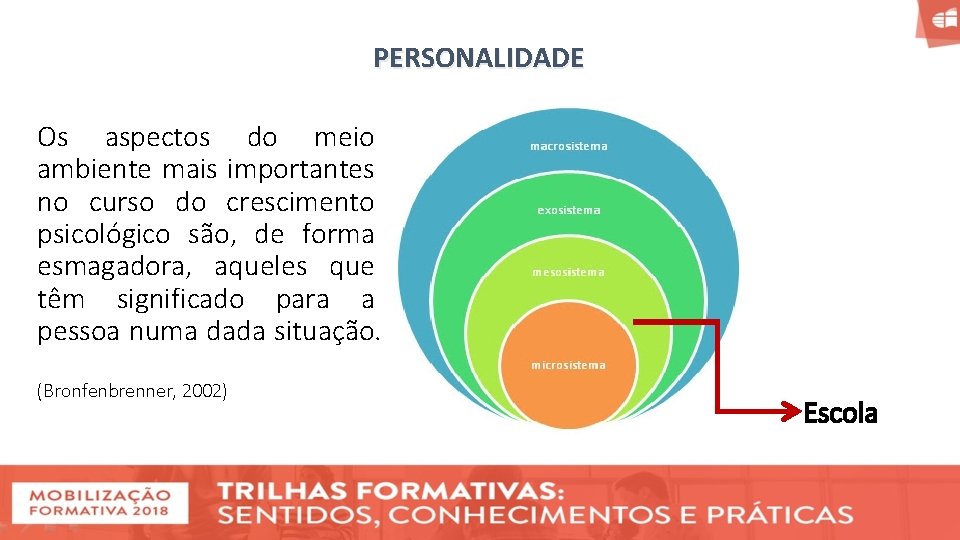 PERSONALIDADE

Os aspectos do meio ambiente mais importantes no curso do crescimento psicológico são, de forma esmagadora, aqueles que têm significado para a pessoa numa dada situação.

(Bronfenbrenner, 2002)

macrosistema

exosistema

mesosistema

microsistema

Escola

MOBILIZAÇÃO FORMATIVA 2018

TRILHAS FORMATIVAS: SENTIDOS, CONHECIMENTOS E PRÁTICAS